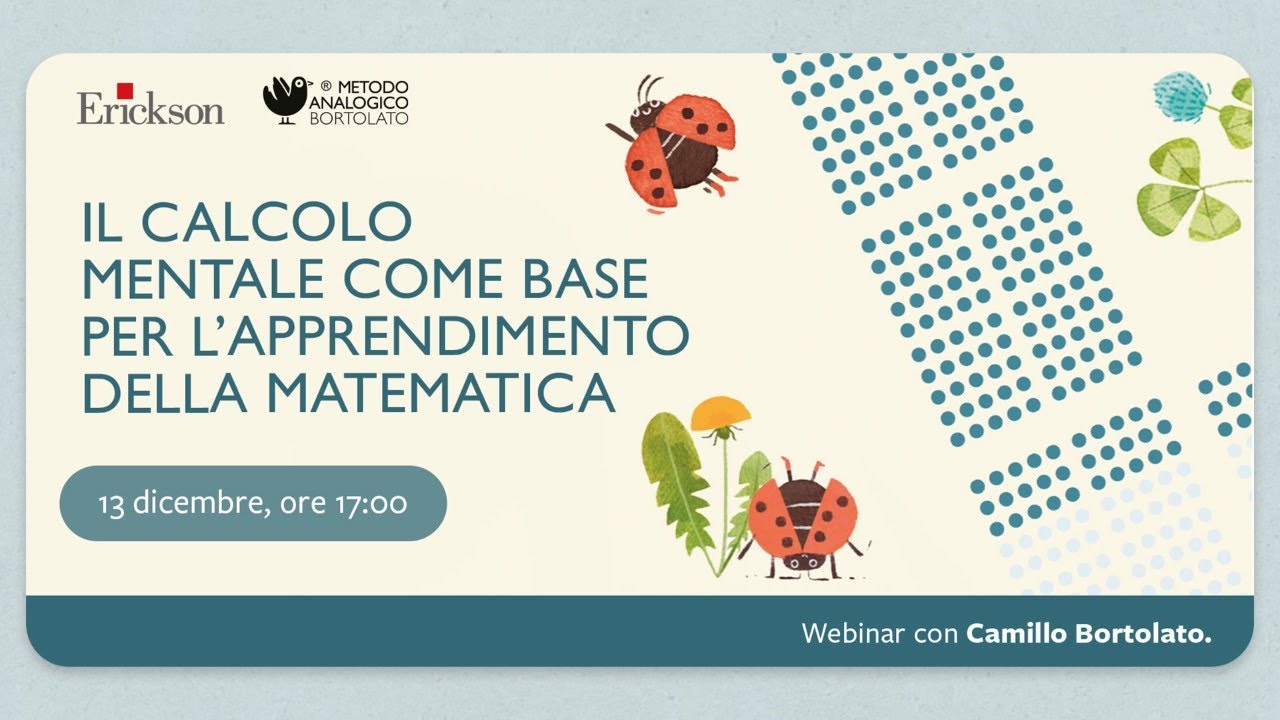 Erickson

® METODO ANALOGICO BORTOLATO

IL CALCOLO MENTALE COME BASE PER L'APPRENDIMENTO DELLA MATEMATICA

13 dicembre, ore 17:00

Webinar con Camillo Bortolato.